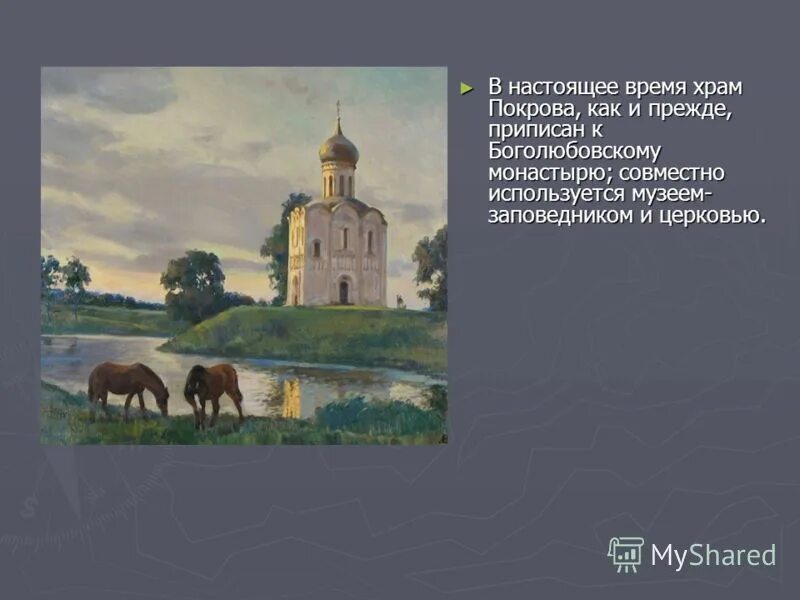 ► В настоящее время храм Покрова, как и прежде, приписан к Боголюбовскому монастырю; совместно используется музеем-заповедником и церковью.

MyShared